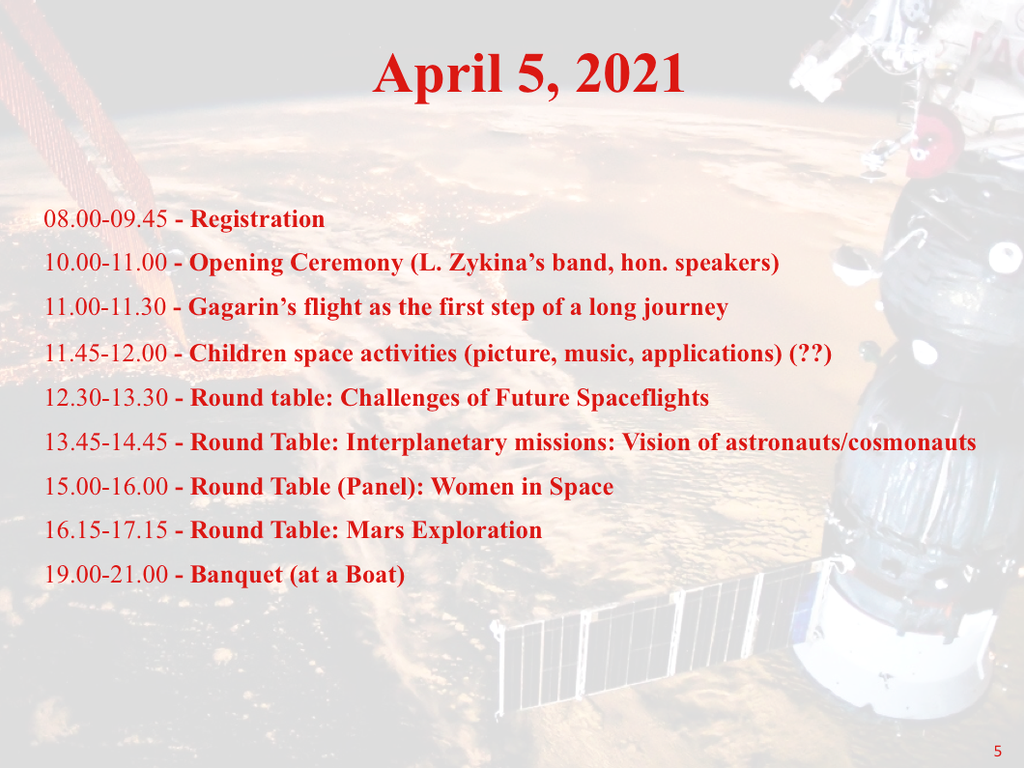 April 5, 2021

08.00-09.45 - Registration

10.00-11.00 - Opening Ceremony (L. Zykina’s band, hon. speakers)

11.00-11.30 - Gagarin’s flight as the first step of a long journey

11.45-12.00 - Children space activities (picture, music, applications) (??)

12.30-13.30 - Round table: Challenges of Future Spaceflights

13.45-14.45 - Round Table: Interplanetary missions: Vision of astronauts/cosmonauts

15.00-16.00 - Round Table (Panel): Women in Space

16.15-17.15 - Round Table: Mars Exploration

19.00-21.00 - Banquet (at a Boat)

5